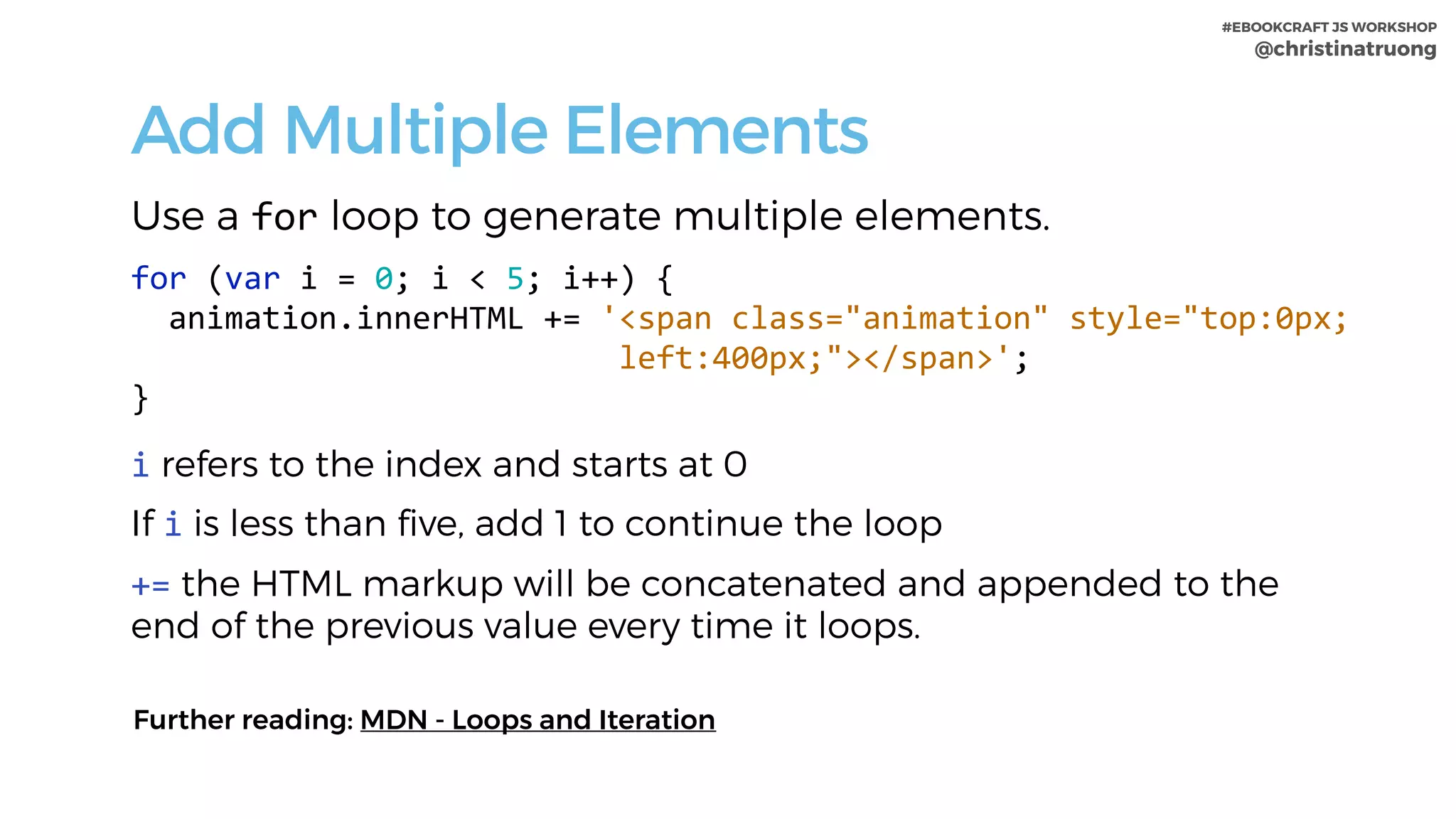 #EBOOKCRAFT JS WORKSHOP
@christinatruong

Add Multiple Elements

Use a for loop to generate multiple elements.

for (var i = 0; i < 5; i++) {
  animation.innerHTML += '<span class="animation" style="top:0px; left:400px;"></span>';
}

i refers to the index and starts at 0

If i is less than five, add 1 to continue the loop

+= the HTML markup will be concatenated and appended to the end of the previous value every time it loops.

Further reading: MDN - Loops and Iteration